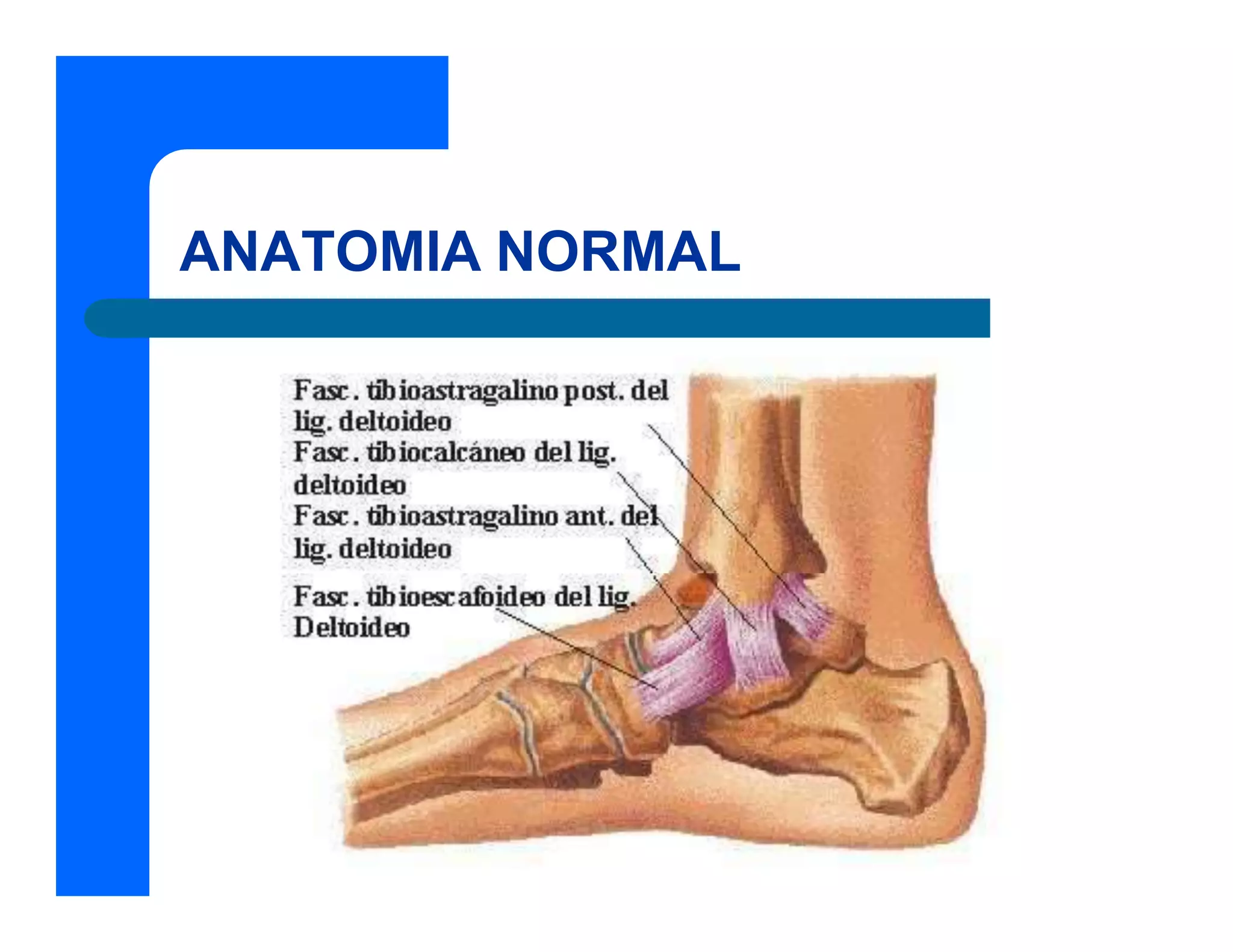 ANATOMIA NORMAL

Fasc. tibioastragalino post. del lig. deltoideo
Fasc. tibiocalcáneo del lig. deltoideo
Fasc. tibioastragalino ant. del lig. deltoideo
Fasc. tibioescafoideo del lig. Deltoideo